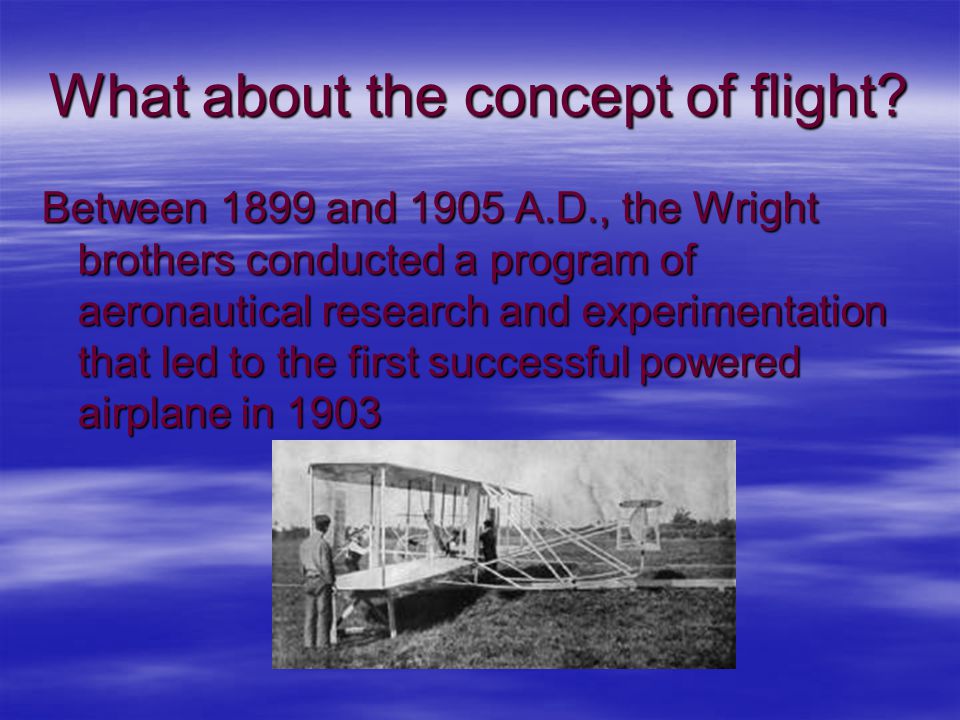 What about the concept of flight?

Between 1899 and 1905 A.D., the Wright brothers conducted a program of aeronautical research and experimentation that led to the first successful powered airplane in 1903